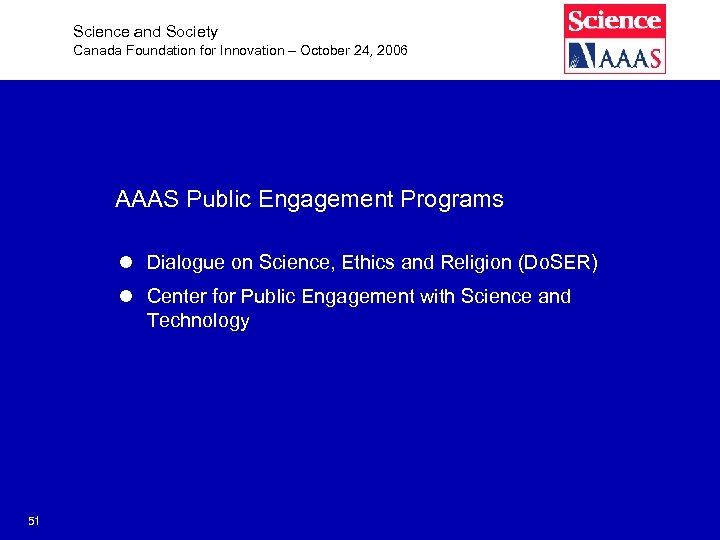 Science and Society
Canada Foundation for Innovation – October 24, 2006

Science
AAAS

AAAS Public Engagement Programs

- Dialogue on Science, Ethics and Religion (DoSER)
- Center for Public Engagement with Science and Technology

51